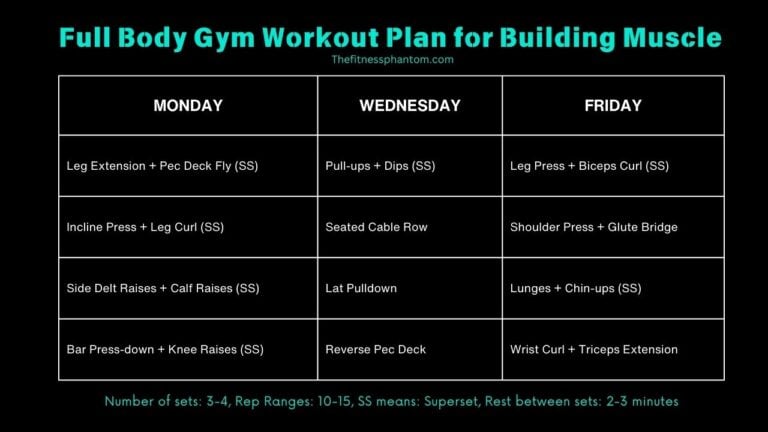 Full Body Gym Workout Plan for Building Muscle

Thefitnessphantom.com

| MONDAY | WEDNESDAY | FRIDAY |
|---|---|---|
| Leg Extension + Pec Deck Fly (SS) | Pull-ups + Dips (SS) | Leg Press + Biceps Curl (SS) |
| Incline Press + Leg Curl (SS) | Seated Cable Row | Shoulder Press + Glute Bridge |
| Side Delt Raises + Calf Raises (SS) | Lat Pulldown | Lunges + Chin-ups (SS) |
| Bar Press-down + Knee Raises (SS) | Reverse Pec Deck | Wrist Curl + Triceps Extension |

Number of sets: 3-4, Rep Ranges: 10-15, SS means: Superset, Rest between sets: 2-3 minutes